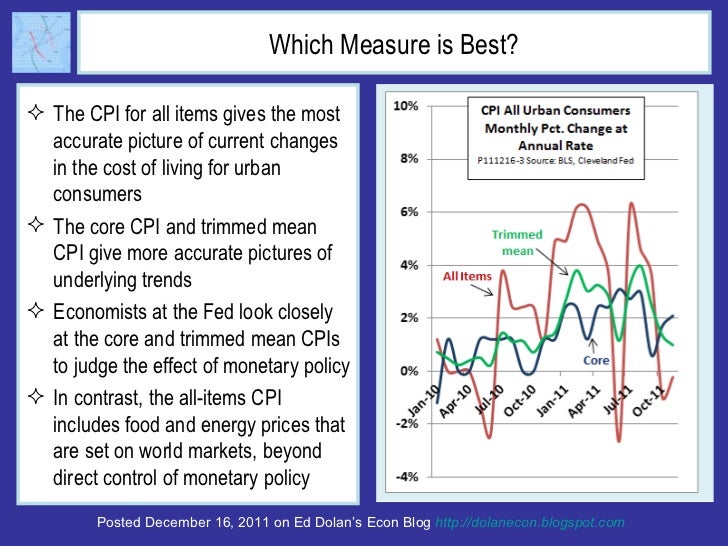 Which Measure is Best?

✧ The CPI for all items gives the most accurate picture of current changes in the cost of living for urban consumers

✧ The core CPI and trimmed mean CPI give more accurate pictures of underlying trends

✧ Economists at the Fed look closely at the core and trimmed mean CPIs to judge the effect of monetary policy

✧ In contrast, the all-items CPI includes food and energy prices that are set on world markets, beyond direct control of monetary policy

CPI All Urban Consumers
Monthly Pct. Change at Annual Rate
P111216-3 Source: BLS, Cleveland Fed

10%
8%
6%
4%
2%
0%
-2%
-4%

Trimmed mean
All Items
Core

Jan-10
Apr-10
Jul-10
Oct-10
Jan-11
Apr-11
Jul-11
Oct-11

Posted December 16, 2011 on Ed Dolan's Econ Blog http://dolanecon.blogspot.com